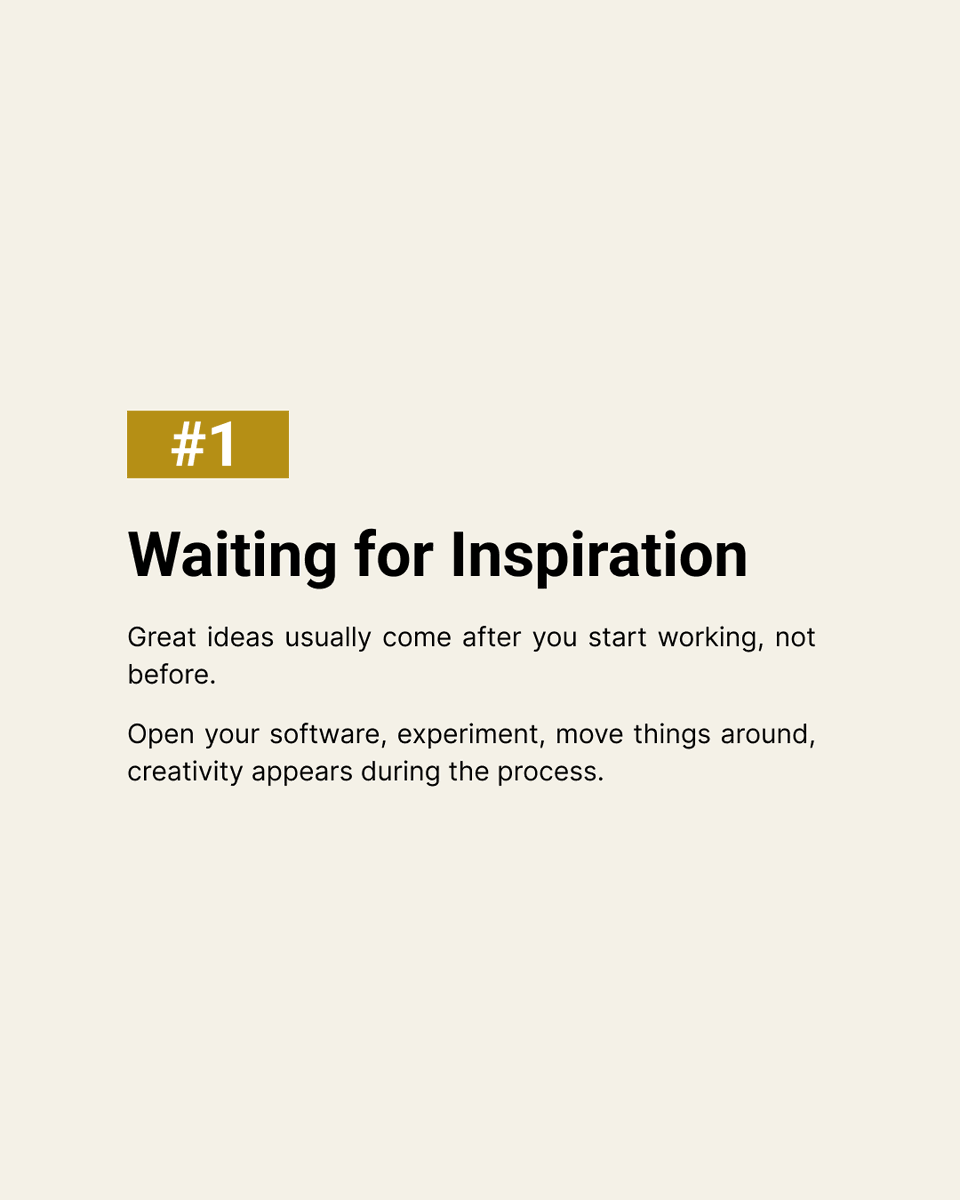 #1

Waiting for Inspiration

Great ideas usually come after you start working, not before.

Open your software, experiment, move things around, creativity appears during the process.